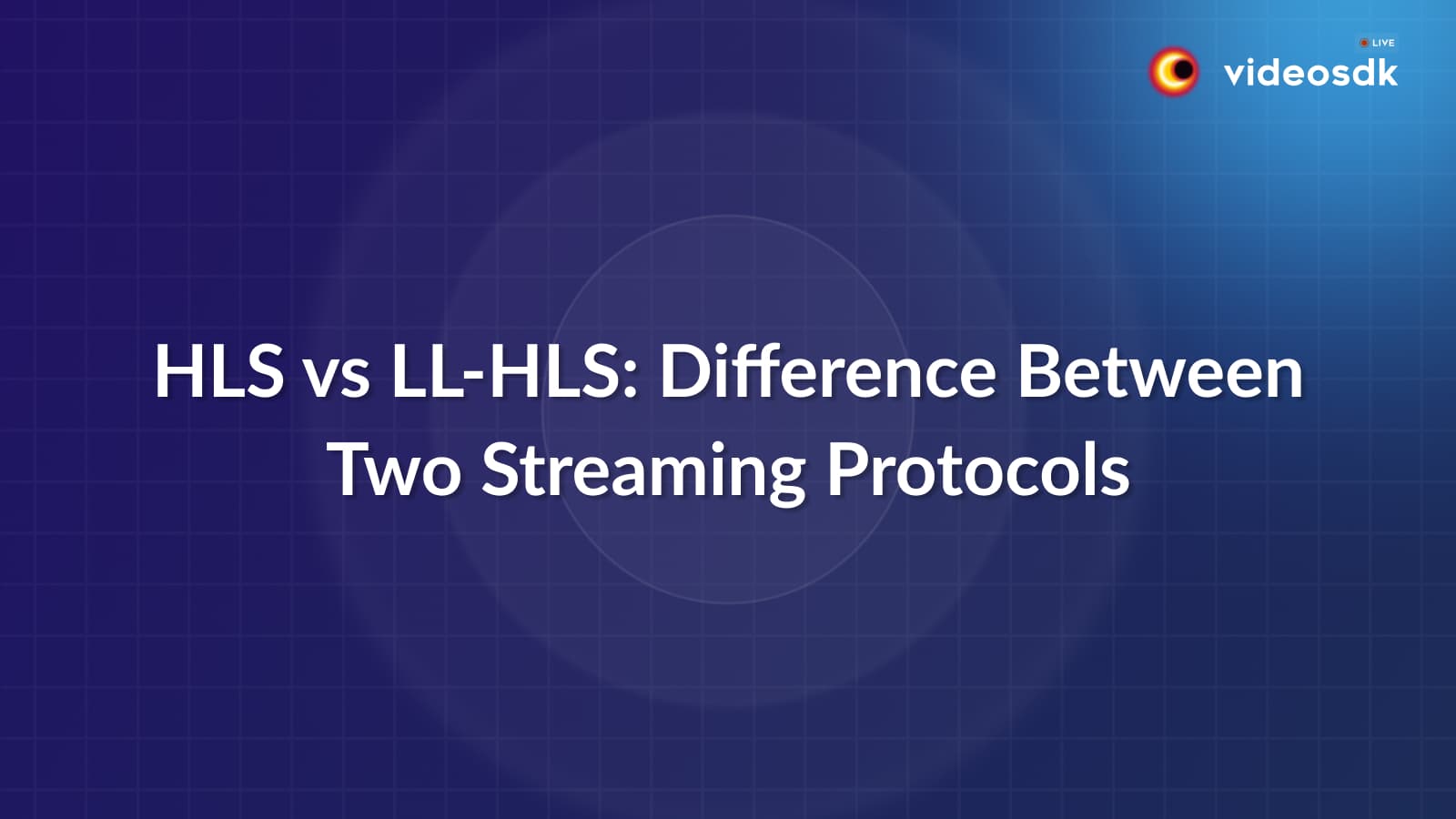 LIVE
videosdk

HLS vs LL-HLS: Difference Between Two Streaming Protocols